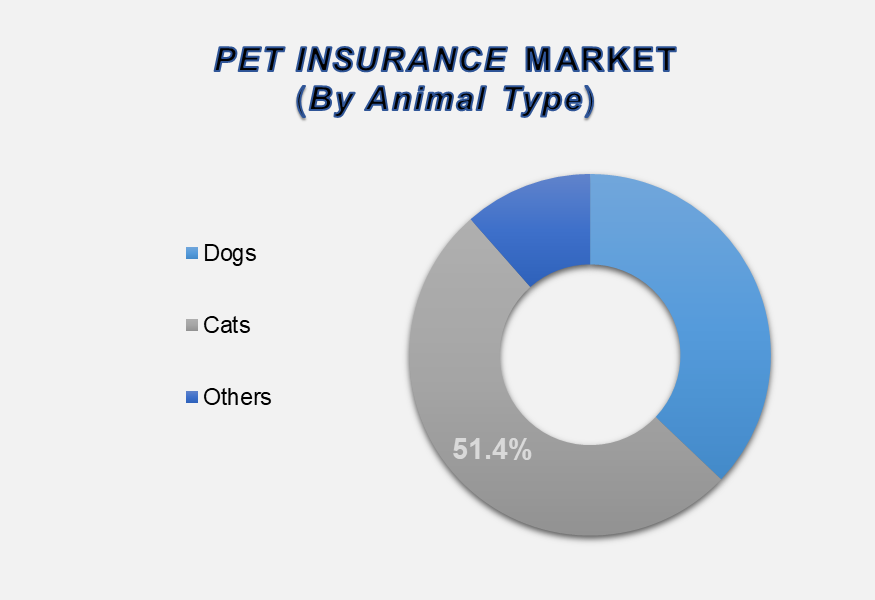 PET INSURANCE MARKET
(By Animal Type)

Dogs

Cats

Others

51.4%